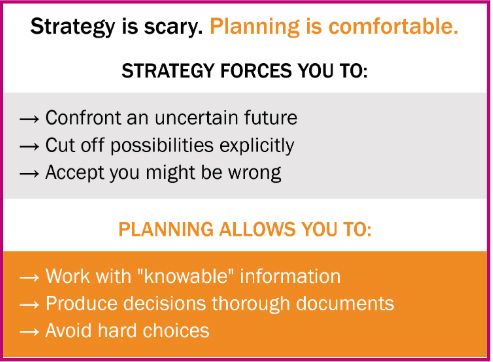 Strategy is scary. Planning is comfortable.

STRATEGY FORCES YOU TO:

→ Confront an uncertain future
→ Cut off possibilities explicitly
→ Accept you might be wrong

PLANNING ALLOWS YOU TO:

→ Work with "knowable" information
→ Produce decisions thorough documents
→ Avoid hard choices